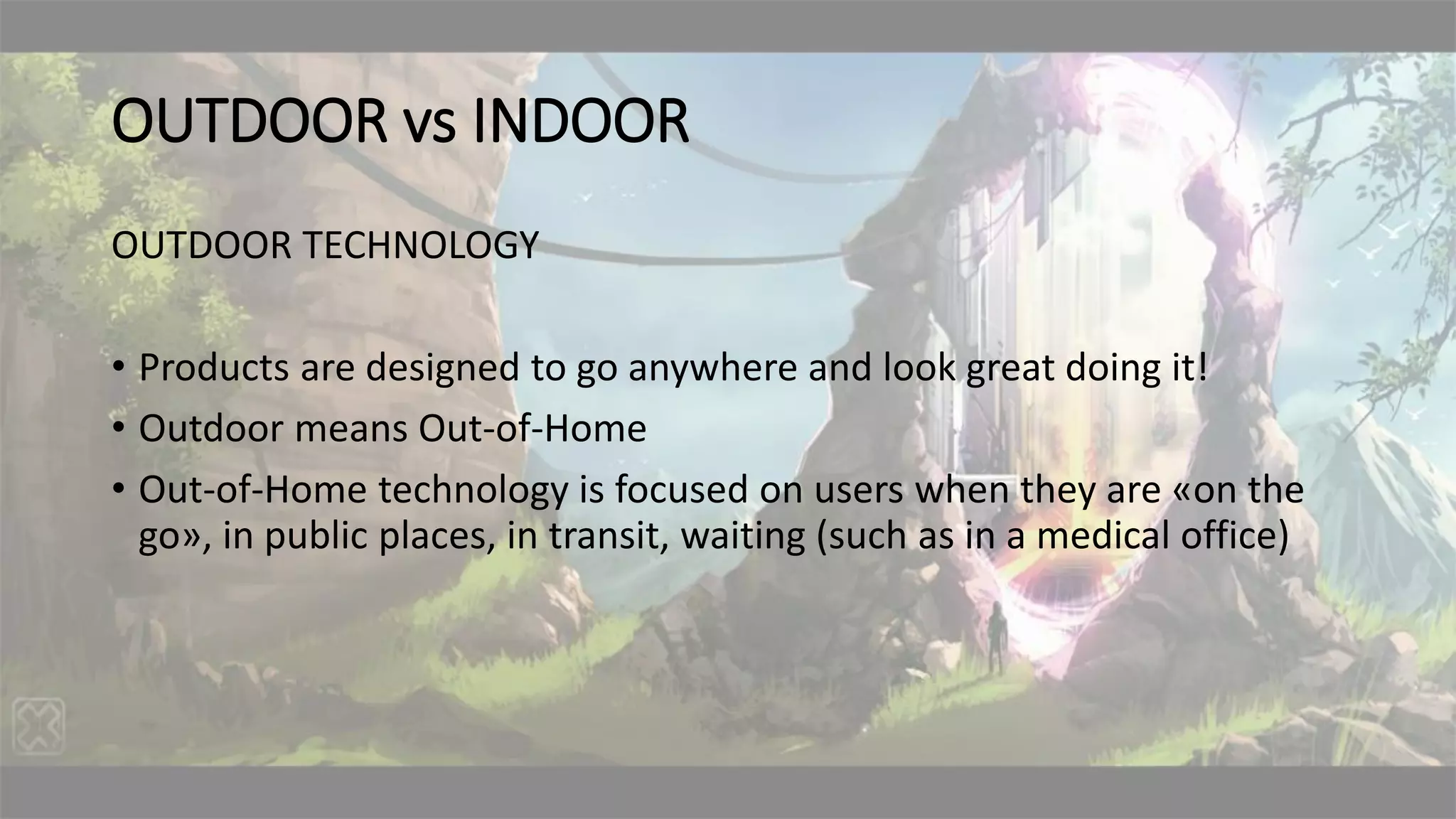 OUTDOOR vs INDOOR

OUTDOOR TECHNOLOGY

• Products are designed to go anywhere and look great doing it!
• Outdoor means Out-of-Home
• Out-of-Home technology is focused on users when they are «on the go», in public places, in transit, waiting (such as in a medical office)